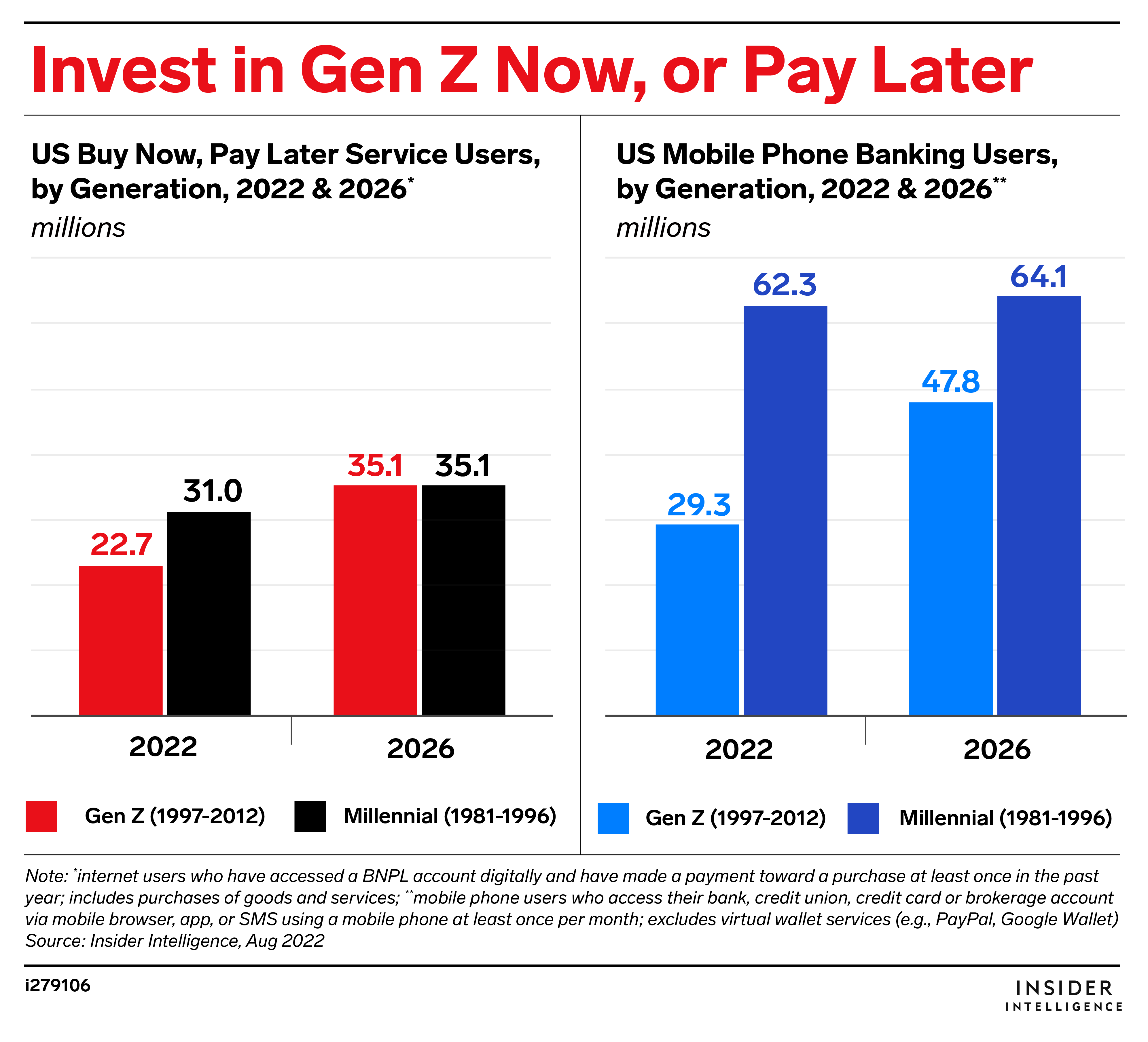 Invest in Gen Z Now, or Pay Later

US Buy Now, Pay Later Service Users, by Generation, 2022 & 2026*
millions

22.7
31.0
35.1
35.1

2022
2026

Gen Z (1997-2012)
Millennial (1981-1996)

US Mobile Phone Banking Users, by Generation, 2022 & 2026**
millions

29.3
62.3
47.8
64.1

2022
2026

Gen Z (1997-2012)
Millennial (1981-1996)

Note: *internet users who have accessed a BNPL account digitally and have made a payment toward a purchase at least once in the past year; includes purchases of goods and services; **mobile phone users who access their bank, credit union, credit card or brokerage account via mobile browser, app, or SMS using a mobile phone at least once per month; excludes virtual wallet services (e.g., PayPal, Google Wallet)
Source: Insider Intelligence, Aug 2022

i279106

INSIDER
INTELLIGENCE